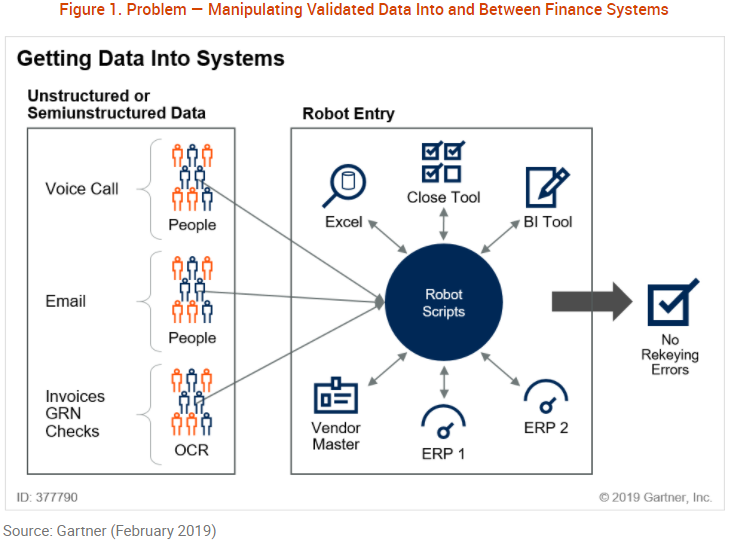 Figure 1. Problem — Manipulating Validated Data Into and Between Finance Systems

Getting Data Into Systems

Unstructured or Semiunstructured Data

Voice Call

People

Email

People

Invoices
GRN
Checks

OCR

Robot Entry

Excel

Close Tool

BI Tool

Robot Scripts

Vendor Master

ERP 1

ERP 2

No Rekeying Errors

ID: 377790

© 2019 Gartner, Inc.

Source: Gartner (February 2019)